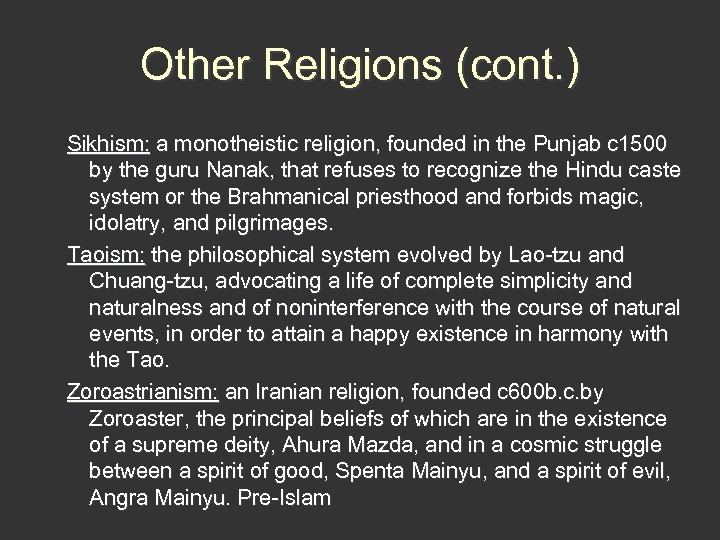 Other Religions (cont.)

Sikhism: a monotheistic religion, founded in the Punjab c1500 by the guru Nanak, that refuses to recognize the Hindu caste system or the Brahmanical priesthood and forbids magic, idolatry, and pilgrimages.

Taoism: the philosophical system evolved by Lao-tzu and Chuang-tzu, advocating a life of complete simplicity and naturalness and of noninterference with the course of natural events, in order to attain a happy existence in harmony with the Tao.

Zoroastrianism: an Iranian religion, founded c600b.c.by Zoroaster, the principal beliefs of which are in the existence of a supreme deity, Ahura Mazda, and in a cosmic struggle between a spirit of good, Spenta Mainyu, and a spirit of evil, Angra Mainyu. Pre-Islam